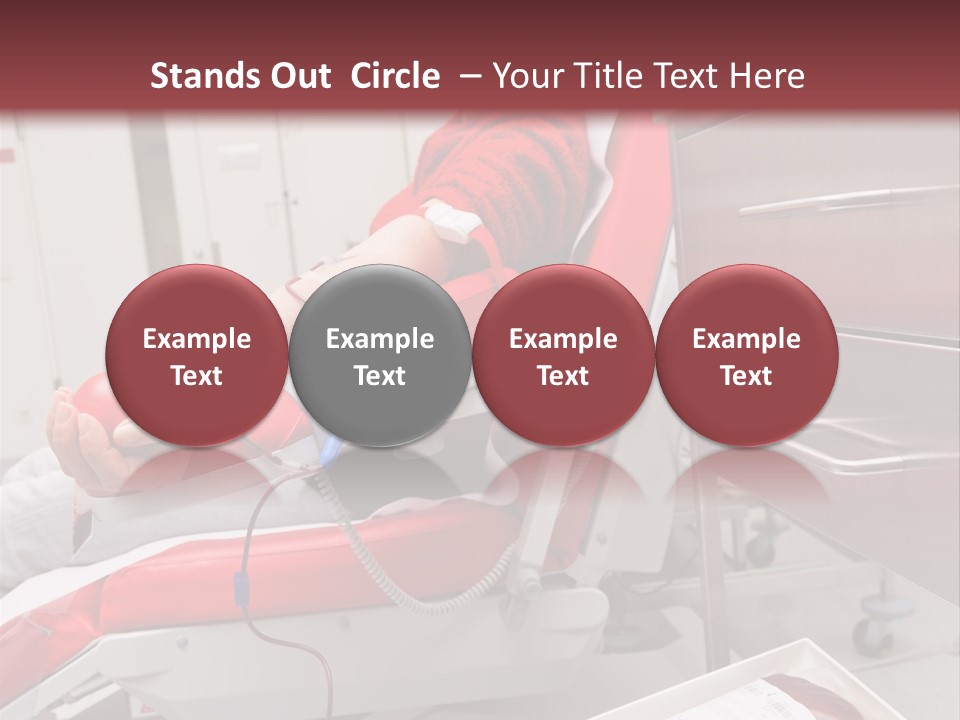 Stands Out Circle – Your Title Text Here

Example Text

Example Text

Example Text

Example Text